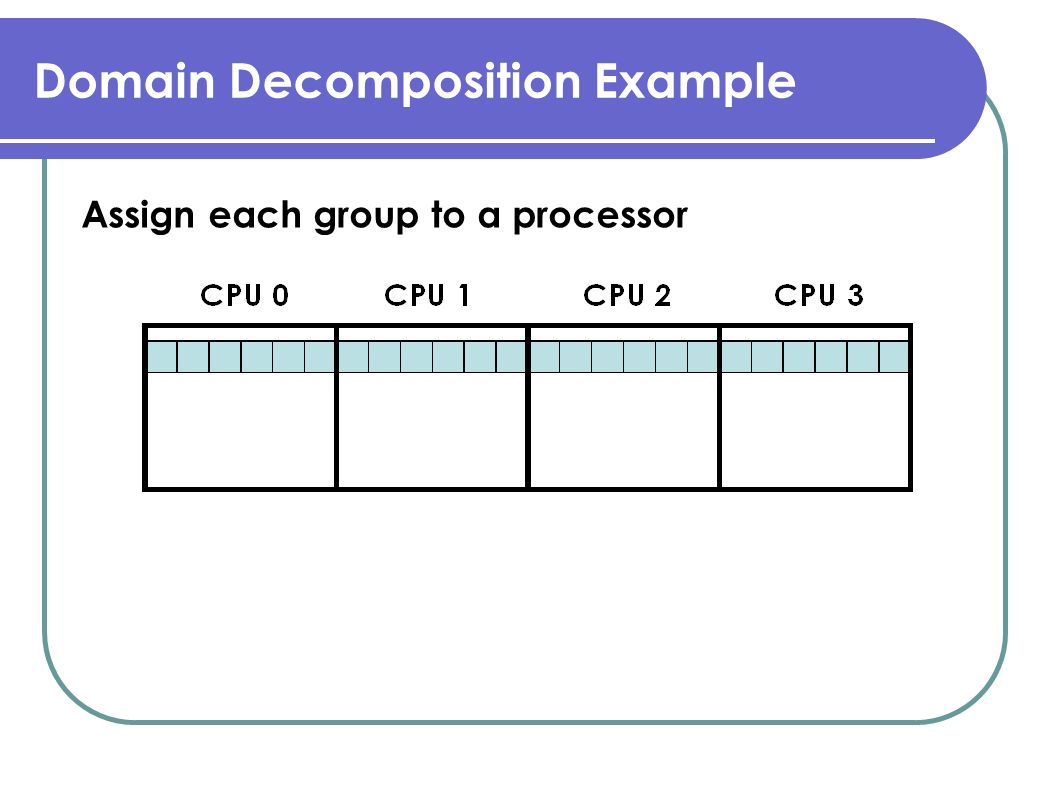 Domain Decomposition Example

Assign each group to a processor

CPU 0 CPU 1 CPU 2 CPU 3